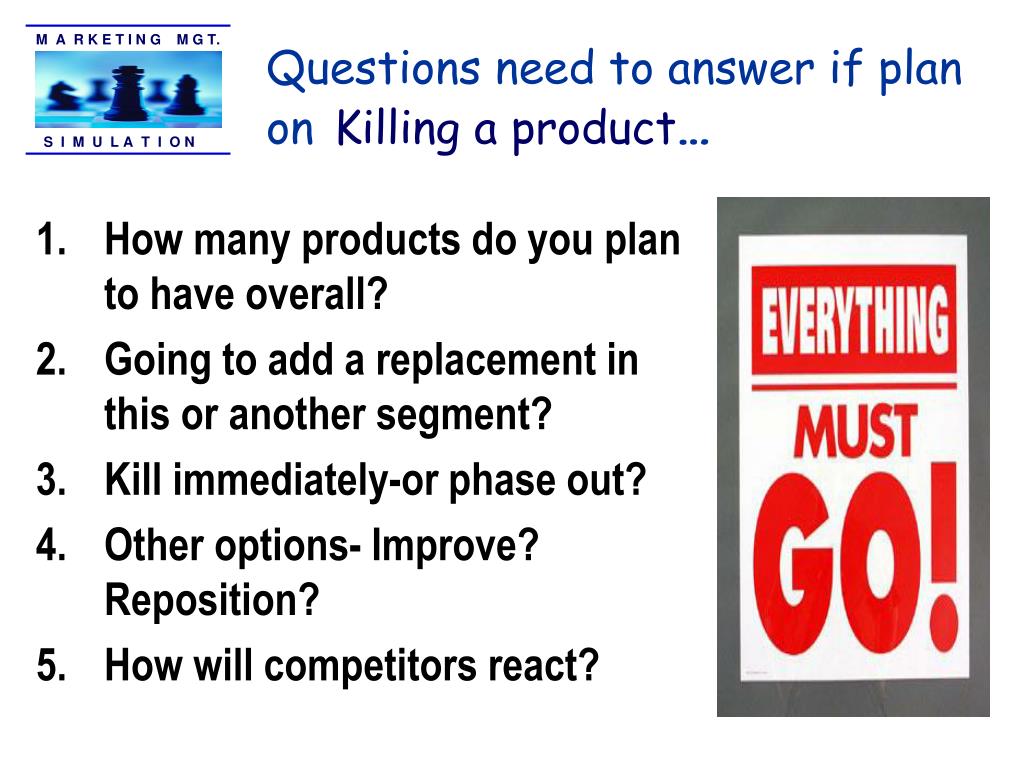 MARKETING MGT.
SIMULATION

Questions need to answer if plan on Killing a product…

1. How many products do you plan to have overall?
2. Going to add a replacement in this or another segment?
3. Kill immediately-or phase out?
4. Other options- Improve? Reposition?
5. How will competitors react?

EVERYTHING
MUST
GO!